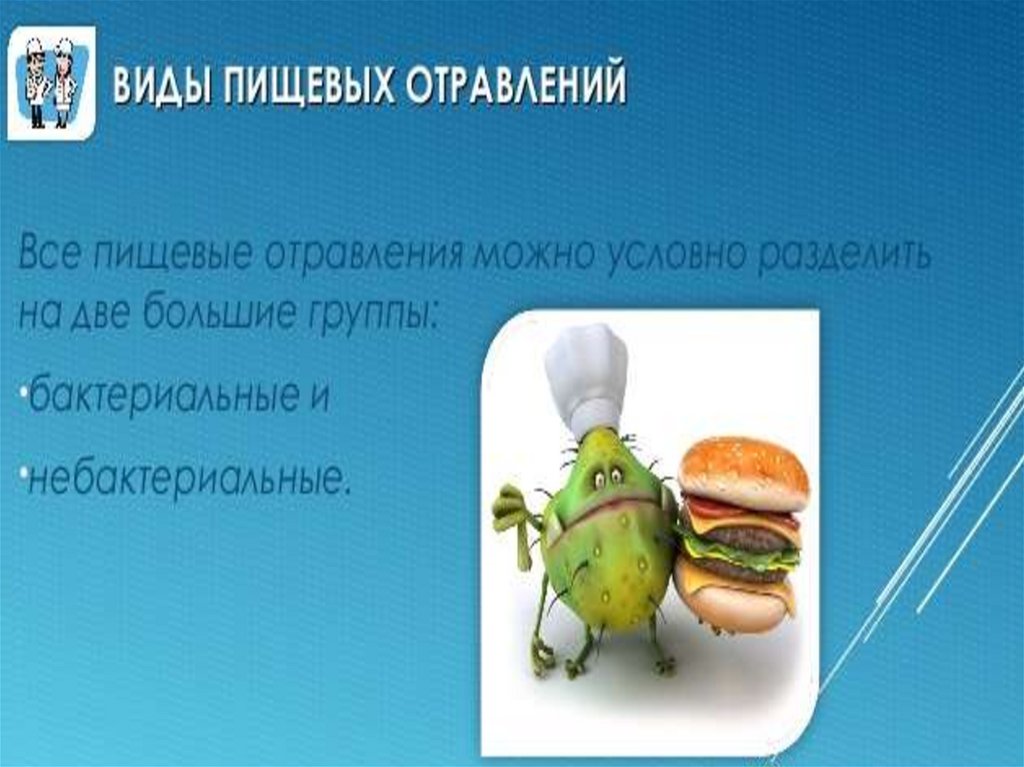 ВИДЫ ПИЩЕВЫХ ОТРАВЛЕНИЙ

Все пищевые отравления можно условно разделить на две большие группы:

•бактериальные и

•небактериальные.